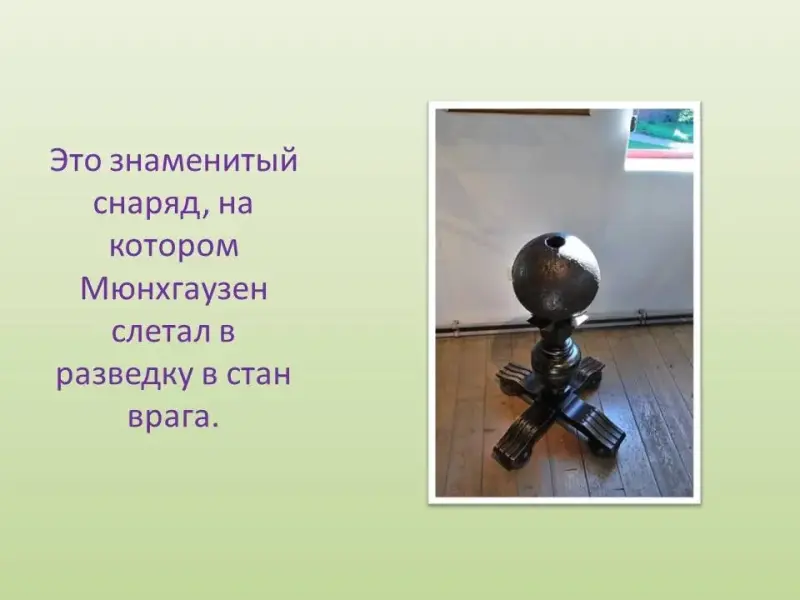 Это знаменитый снаряд, на котором Мюнхгаузен слетал в разведку в стан врага.